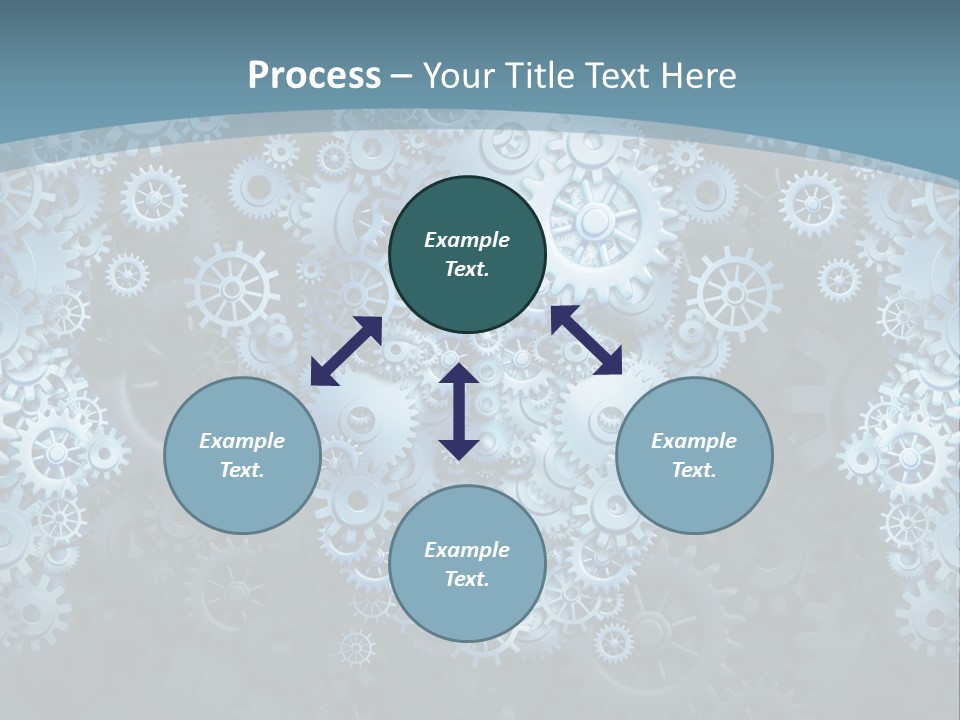 Process – Your Title Text Here

Example Text.

Example Text.

Example Text.

Example Text.